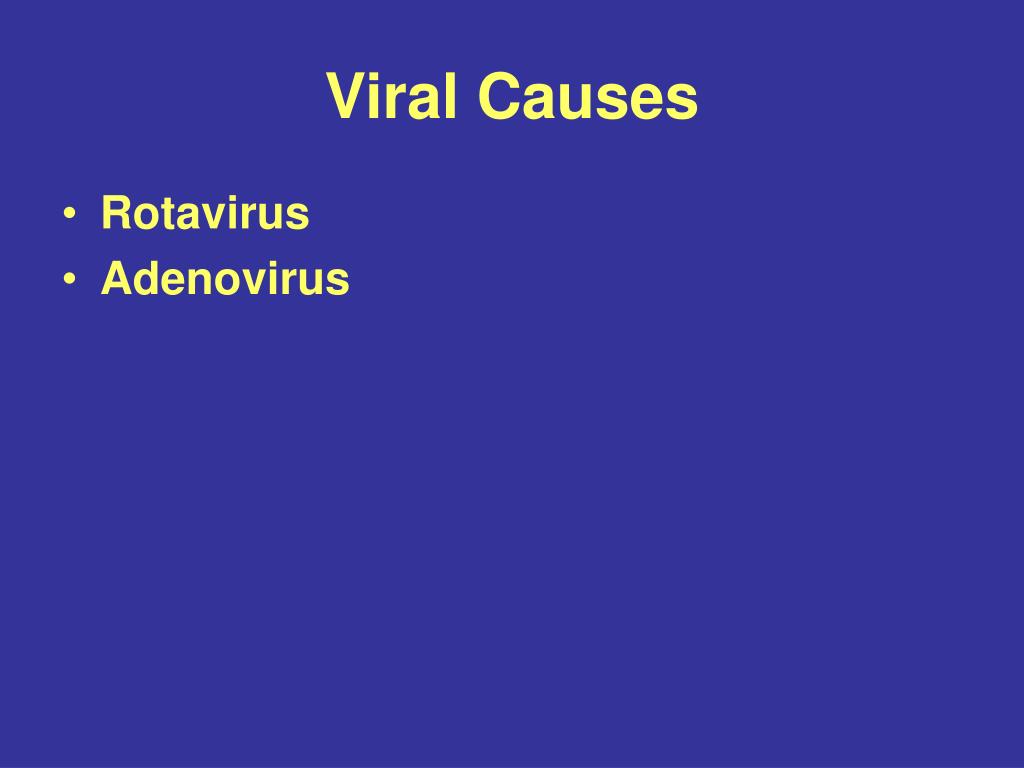 Viral Causes

• Rotavirus
• Adenovirus